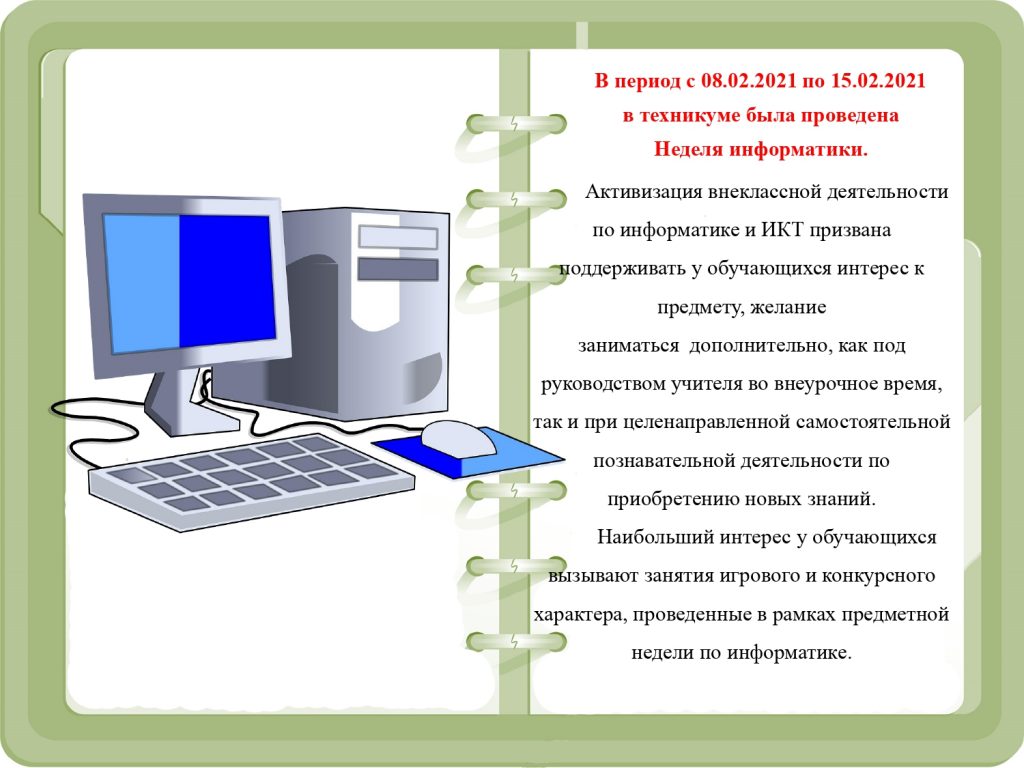 В период с 08.02.2021 по 15.02.2021 в техникуме была проведена Неделя информатики.

Активизация внеклассной деятельности по информатике и ИКТ призвана поддерживать у обучающихся интерес к предмету, желание заниматься дополнительно, как под руководством учителя во внеурочное время, так и при целенаправленной самостоятельной познавательной деятельности по приобретению новых знаний.

Наибольший интерес у обучающихся вызывают занятия игрового и конкурсного характера, проведенные в рамках предметной недели по информатике.